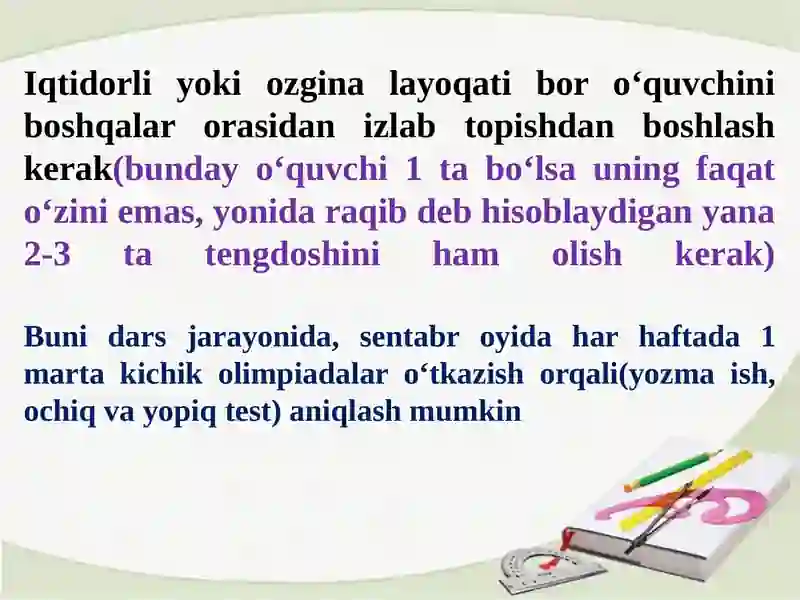 Iqtidorli yoki ozgina layoqati bor o‘quvchini boshqalar orasidan izlab topishdan boshlash kerak(bunday o‘quvchi 1 ta bo‘lsa uning faqat o‘zini emas, yonida raqib deb hisoblaydigan yana 2-3 ta tengdoshini ham olish kerak)

Buni dars jarayonida, sentabr oyida har haftada 1 marta kichik olimpiadalar o‘tkazish orqali(yozma ish, ochiq va yopiq test) aniqlash mumkin